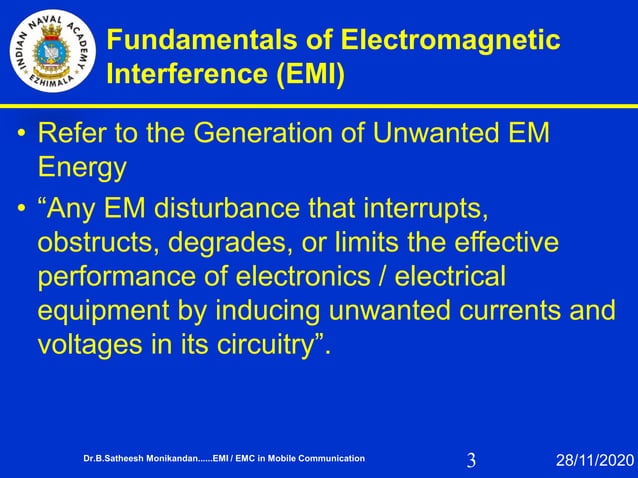 INDIAN NAVAL ACADEMY
EZHIMALA

Fundamentals of Electromagnetic Interference (EMI)

• Refer to the Generation of Unwanted EM Energy

• “Any EM disturbance that interrupts, obstructs, degrades, or limits the effective performance of electronics / electrical equipment by inducing unwanted currents and voltages in its circuitry”.

Dr.B.Satheesh Monikandan......EMI / EMC in Mobile Communication 3 28/11/2020